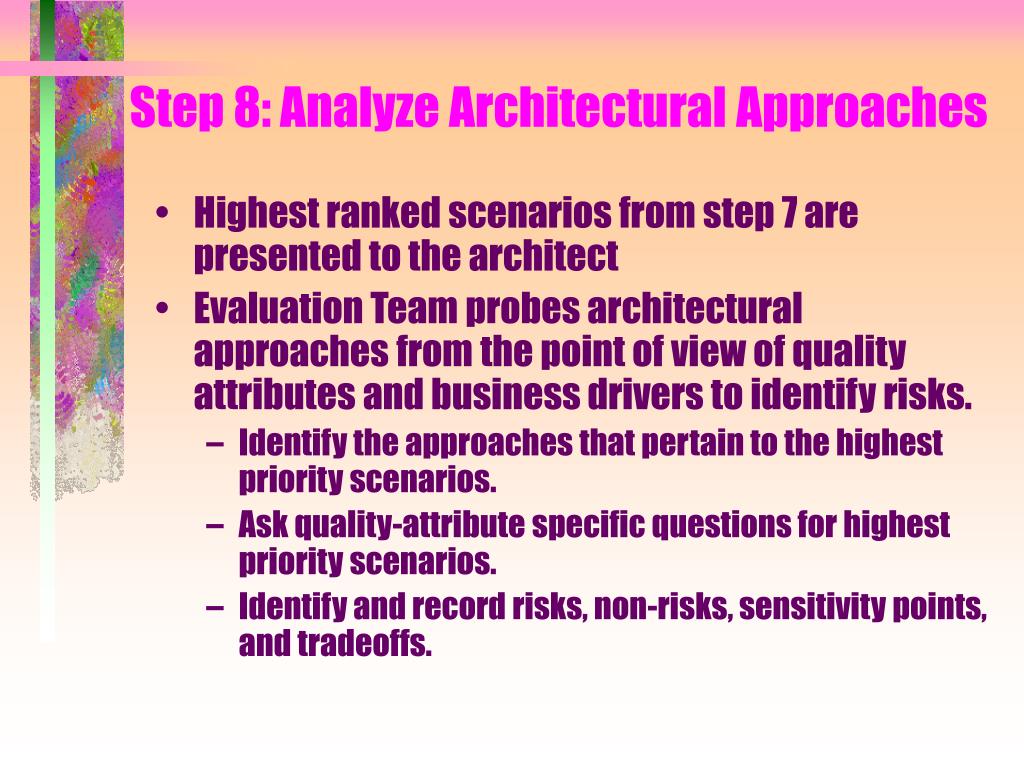 Step 8: Analyze Architectural Approaches

• Highest ranked scenarios from step 7 are presented to the architect
• Evaluation Team probes architectural approaches from the point of view of quality attributes and business drivers to identify risks.
– Identify the approaches that pertain to the highest priority scenarios.
– Ask quality-attribute specific questions for highest priority scenarios.
– Identify and record risks, non-risks, sensitivity points, and tradeoffs.